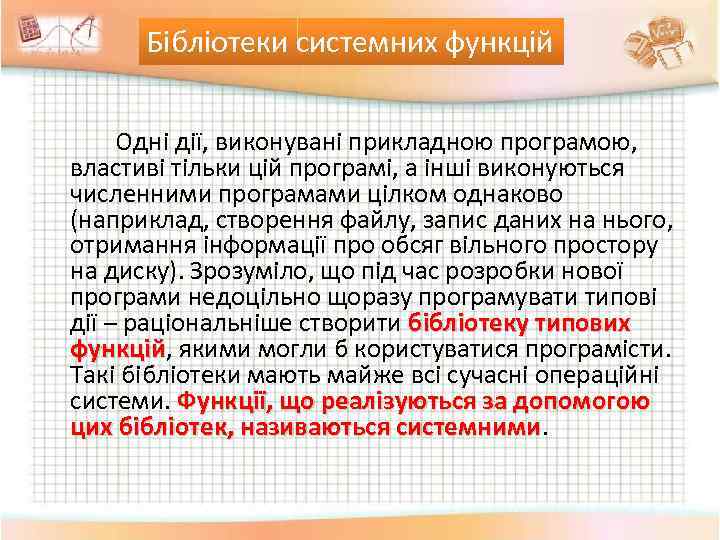 Бібліотеки системних функцій

Одні дії, виконувані прикладною програмою, властиві тільки цій програмі, а інші виконуються численними програмами цілком однаково (наприклад, створення файлу, запис даних на нього, отримання інформації про обсяг вільного простору на диску). Зрозуміло, що під час розробки нової програми недоцільно щоразу програмувати типові дії – раціональніше створити бібліотеку типових функцій, якими могли б користуватися програмісти. Такі бібліотеки мають майже всі сучасні операційні системи. Функції, що реалізуються за допомогою цих бібліотек, називаються системними.